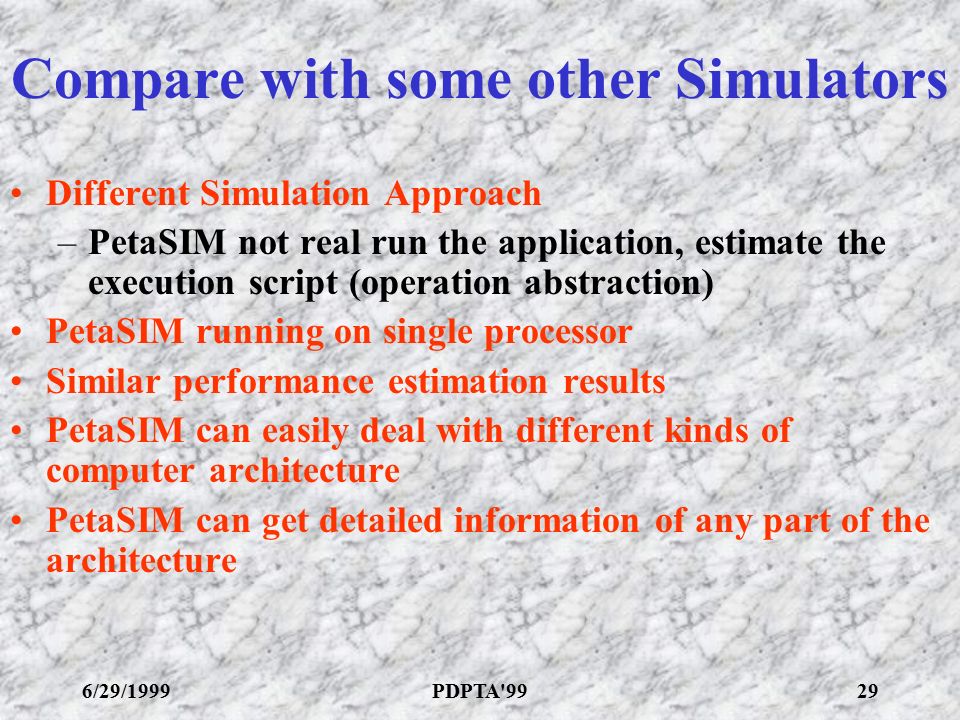 Compare with some other Simulators

• Different Simulation Approach
  – PetaSIM not real run the application, estimate the execution script (operation abstraction)
• PetaSIM running on single processor
• Similar performance estimation results
• PetaSIM can easily deal with different kinds of computer architecture
• PetaSIM can get detailed information of any part of the architecture

6/29/1999
PDPTA'99
29